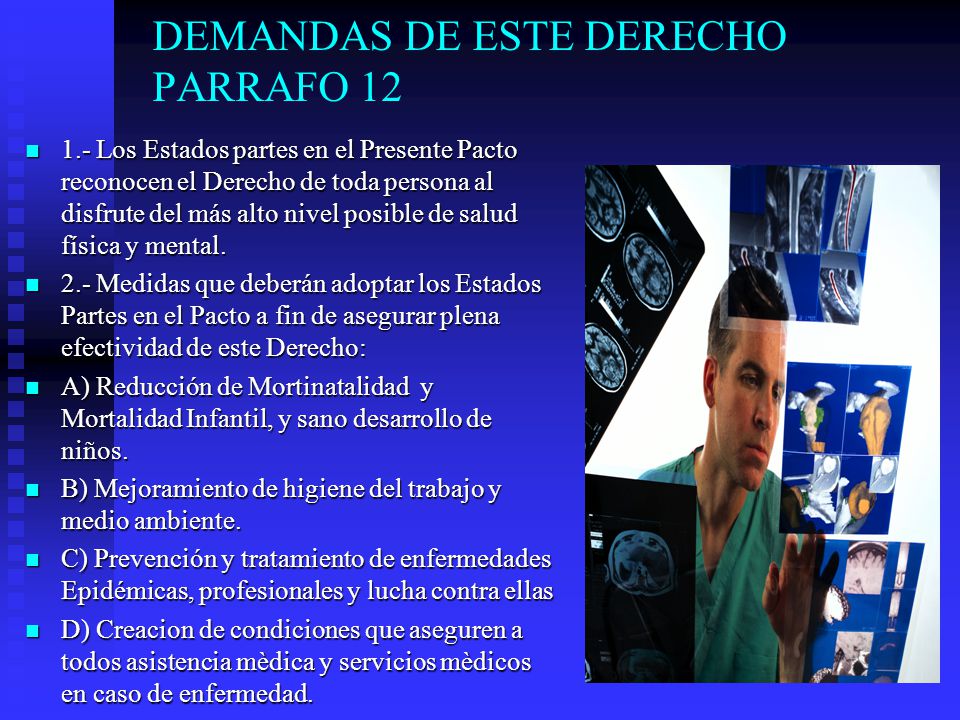 DEMANDAS DE ESTE DERECHO PARRAFO 12

1.- Los Estados partes en el Presente Pacto reconocen el Derecho de toda persona al disfrute del más alto nivel posible de salud física y mental.

2.- Medidas que deberán adoptar los Estados Partes en el Pacto a fin de asegurar plena efectividad de este Derecho:

A) Reducción de Mortinatalidad y Mortalidad Infantil, y sano desarrollo de niños.

B) Mejoramiento de higiene del trabajo y medio ambiente.

C) Prevención y tratamiento de enfermedades Epidémicas, profesionales y lucha contra ellas

D) Creacion de condiciones que aseguren a todos asistencia mèdica y servicios mèdicos en caso de enfermedad.